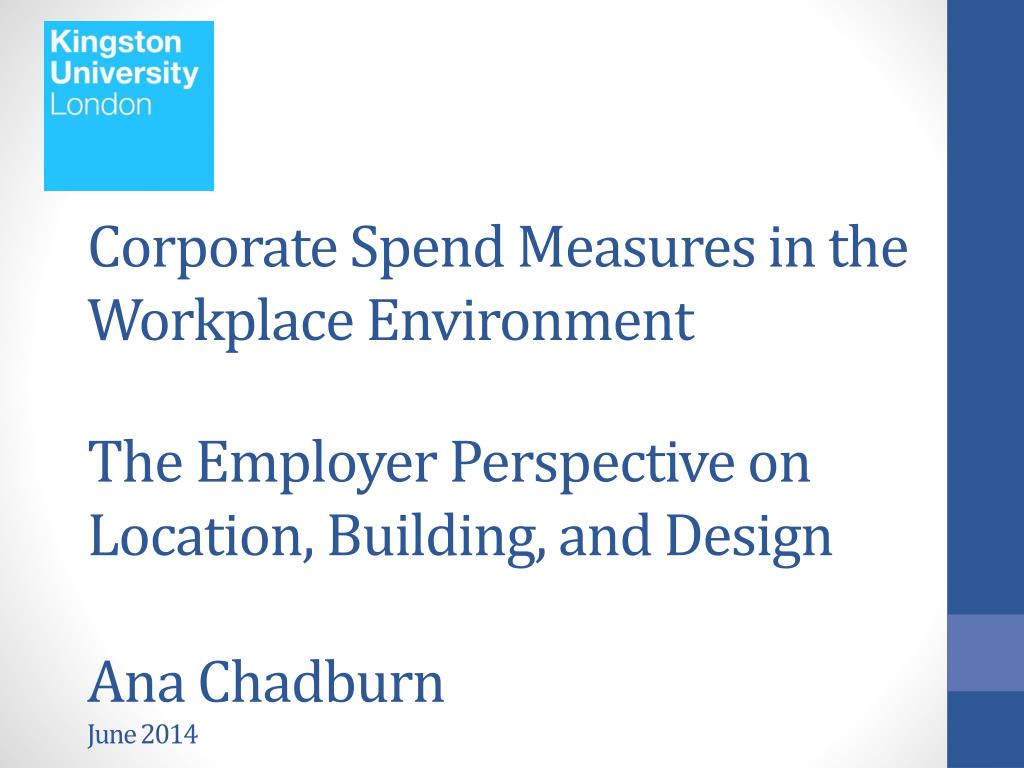 Kingston University London

Corporate Spend Measures in the Workplace Environment

The Employer Perspective on Location, Building, and Design

Ana Chadburn
June 2014